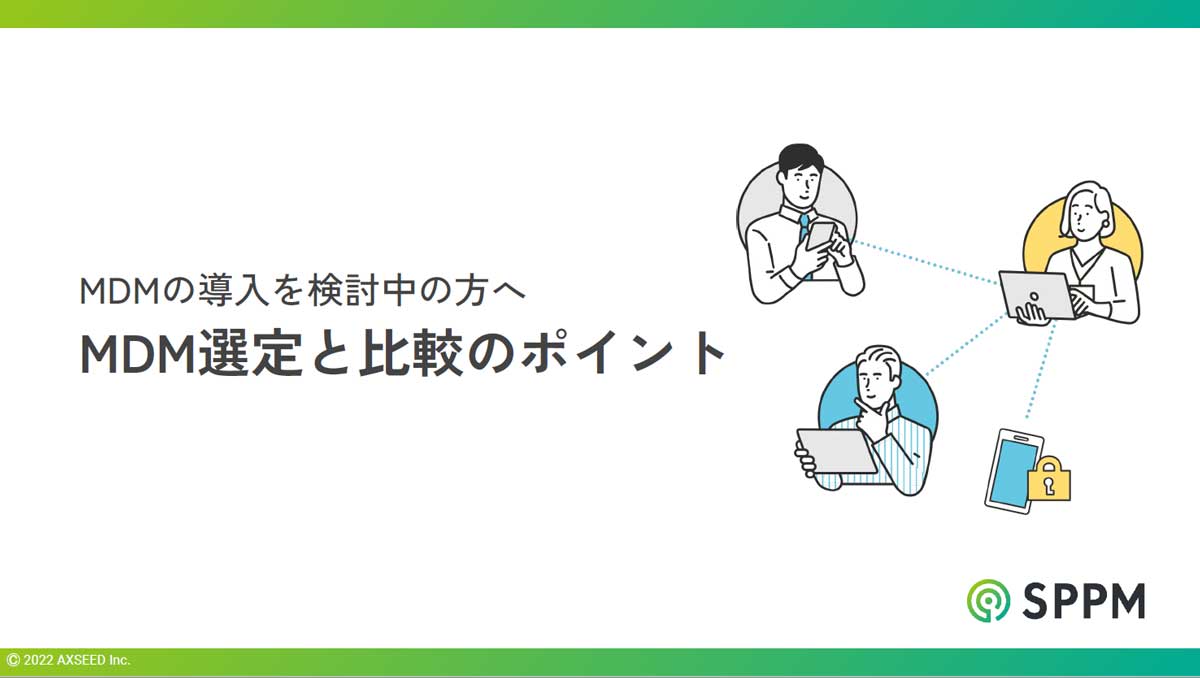 MDMの導入を検討中の方へ
MDM選定と比較のポイント

SPPM

© 2022 AXSEED Inc.